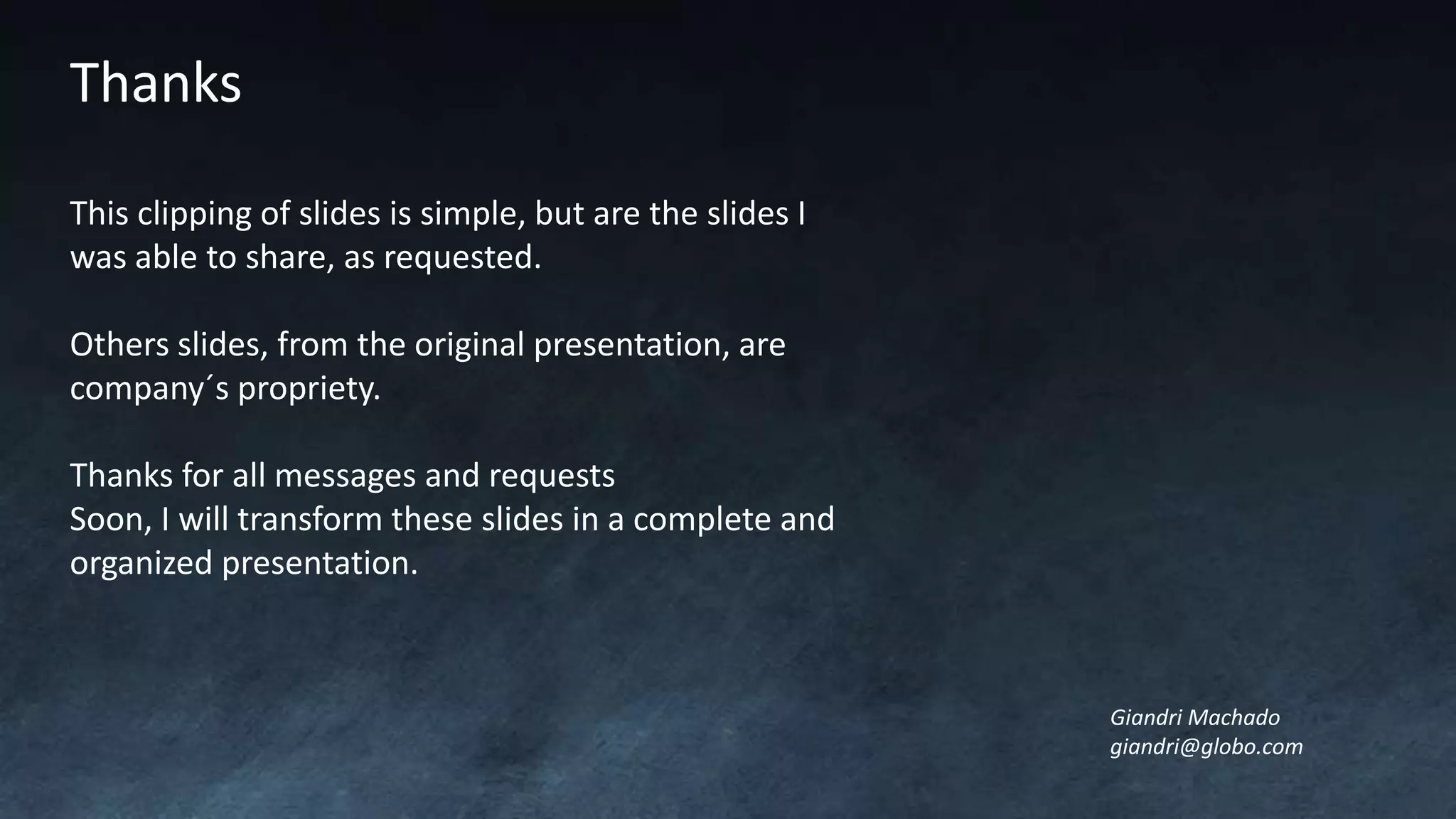 Thanks

This clipping of slides is simple, but are the slides I was able to share, as requested.

Others slides, from the original presentation, are company´s propriety.

Thanks for all messages and requests
Soon, I will transform these slides in a complete and organized presentation.

Giandri Machado
giandri@globo.com